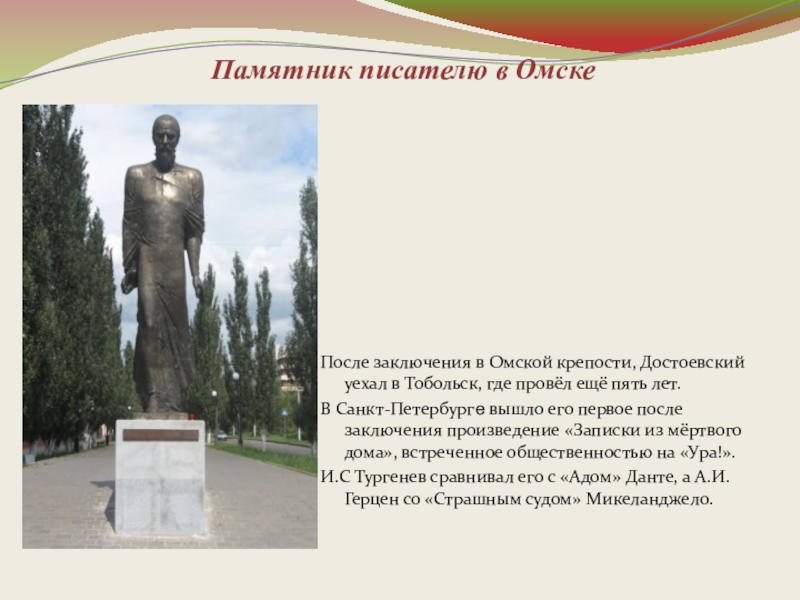 Памятник писателю в Омске

После заключения в Омской крепости, Достоевский уехал в Тобольск, где провёл ещё пять лет.

В Санкт-Петербурге вышло его первое после заключения произведение «Записки из мёртвого дома», встреченное общественностью на «Ура!».

И.С Тургенев сравнивал его с «Адом» Данте, а А.И. Герцен со «Страшным судом» Микеланджело.